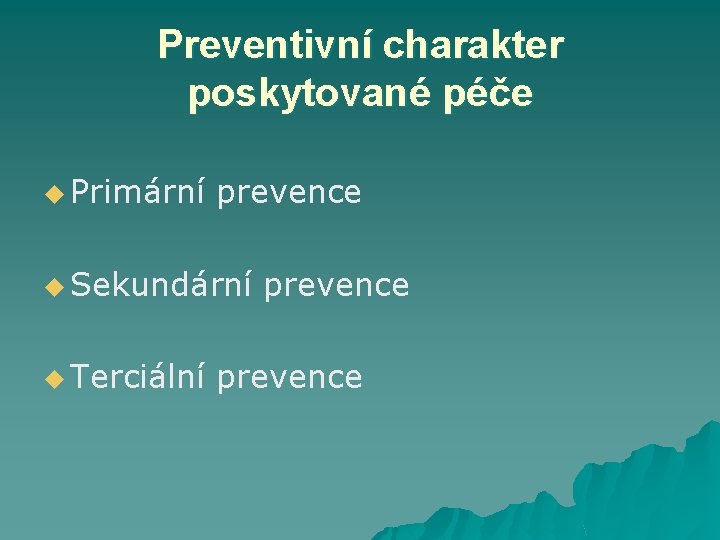 Preventivní charakter poskytované péče

Primární prevence

Sekundární prevence

Terciální prevence